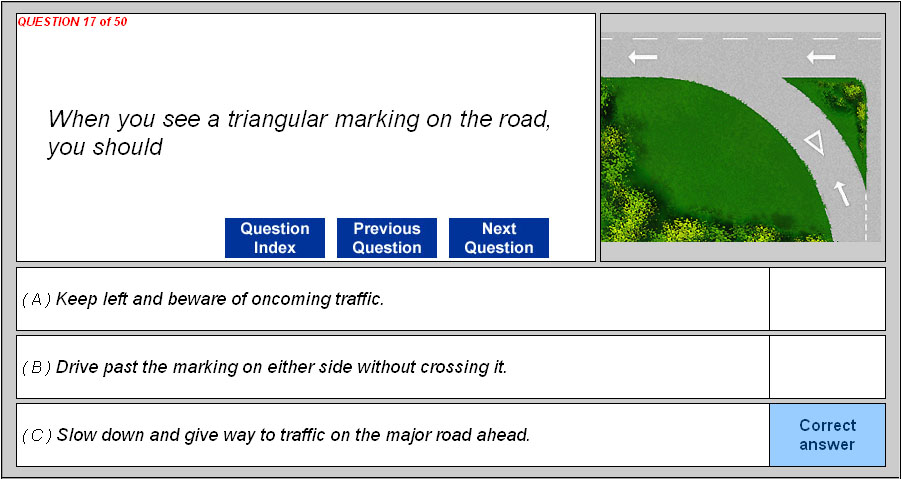 QUESTION 17 of 50

When you see a triangular marking on the road, you should

Question Index

Previous Question

Next Question

( A ) Keep left and beware of oncoming traffic.

( B ) Drive past the marking on either side without crossing it.

( C ) Slow down and give way to traffic on the major road ahead.

Correct answer